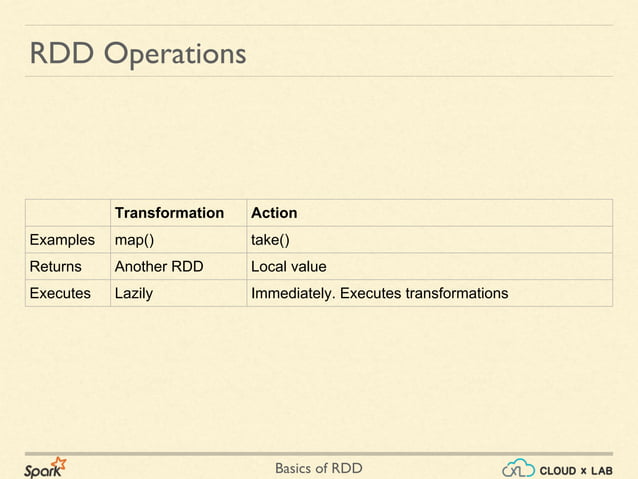 RDD Operations

| | Transformation | Action |
|---|---|---|
| Examples | map() | take() |
| Returns | Another RDD | Local value |
| Executes | Lazily | Immediately. Executes transformations |

Spark Basics of RDD CLOUD x LAB